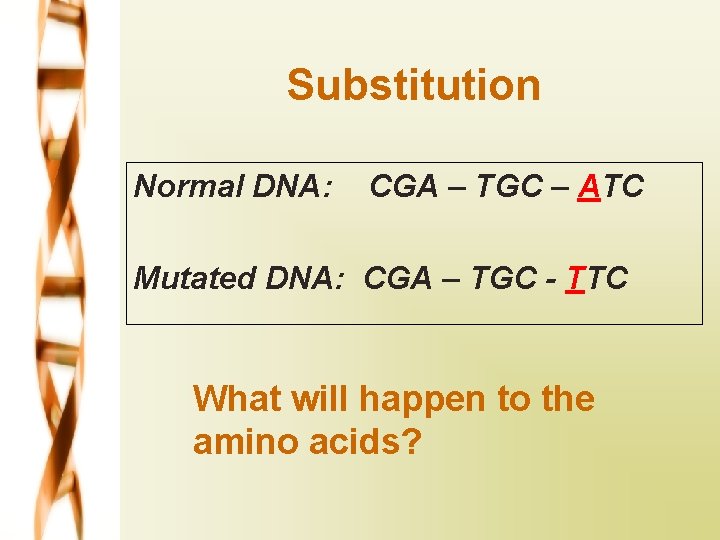 Substitution

Normal DNA: CGA – TGC – ATC

Mutated DNA: CGA – TGC - TTC

What will happen to the amino acids?